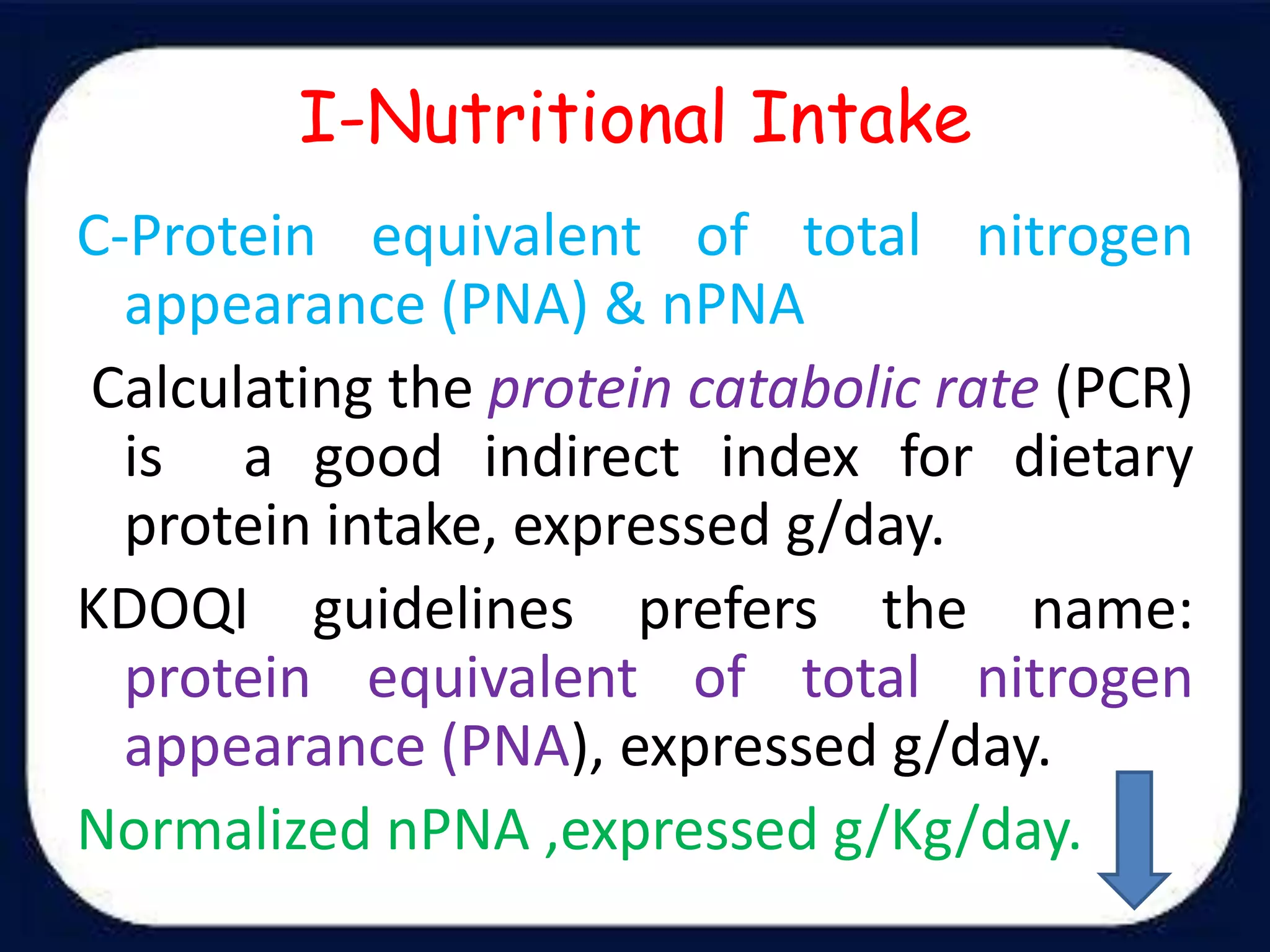 I-Nutritional Intake

C-Protein equivalent of total nitrogen appearance (PNA) & nPNA

Calculating the protein catabolic rate (PCR) is a good indirect index for dietary protein intake, expressed g/day.

KDOQI guidelines prefers the name: protein equivalent of total nitrogen appearance (PNA), expressed g/day.

Normalized nPNA ,expressed g/Kg/day.